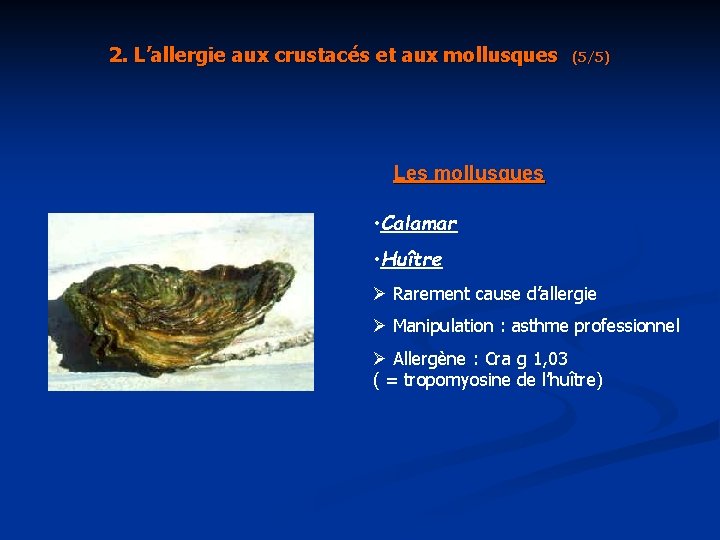 2. L'allergie aux crustacés et aux mollusques (5/5)

Les mollusques

•Calamar

•Huître

➢ Rarement cause d'allergie

➢ Manipulation : asthme professionnel

➢ Allergène : Cra g 1,03
( = tropomyosine de l'huître)